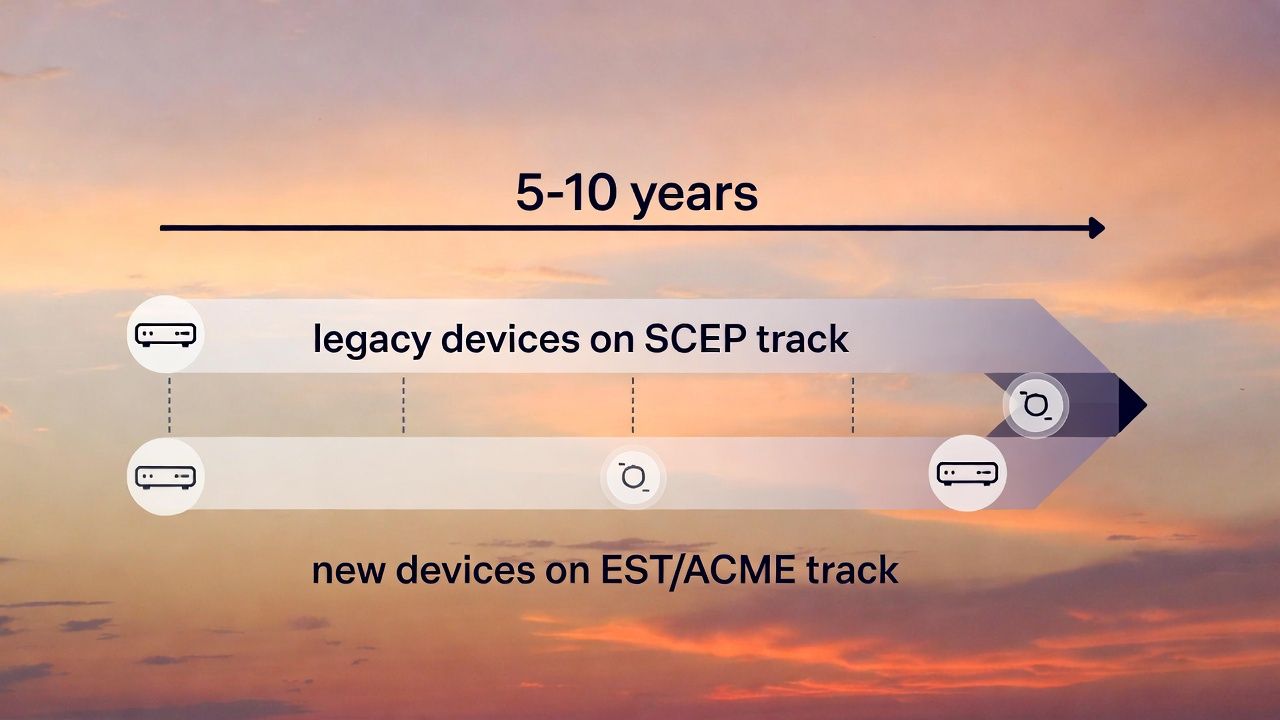 5-10 years

legacy devices on SCEP track

new devices on EST/ACME track